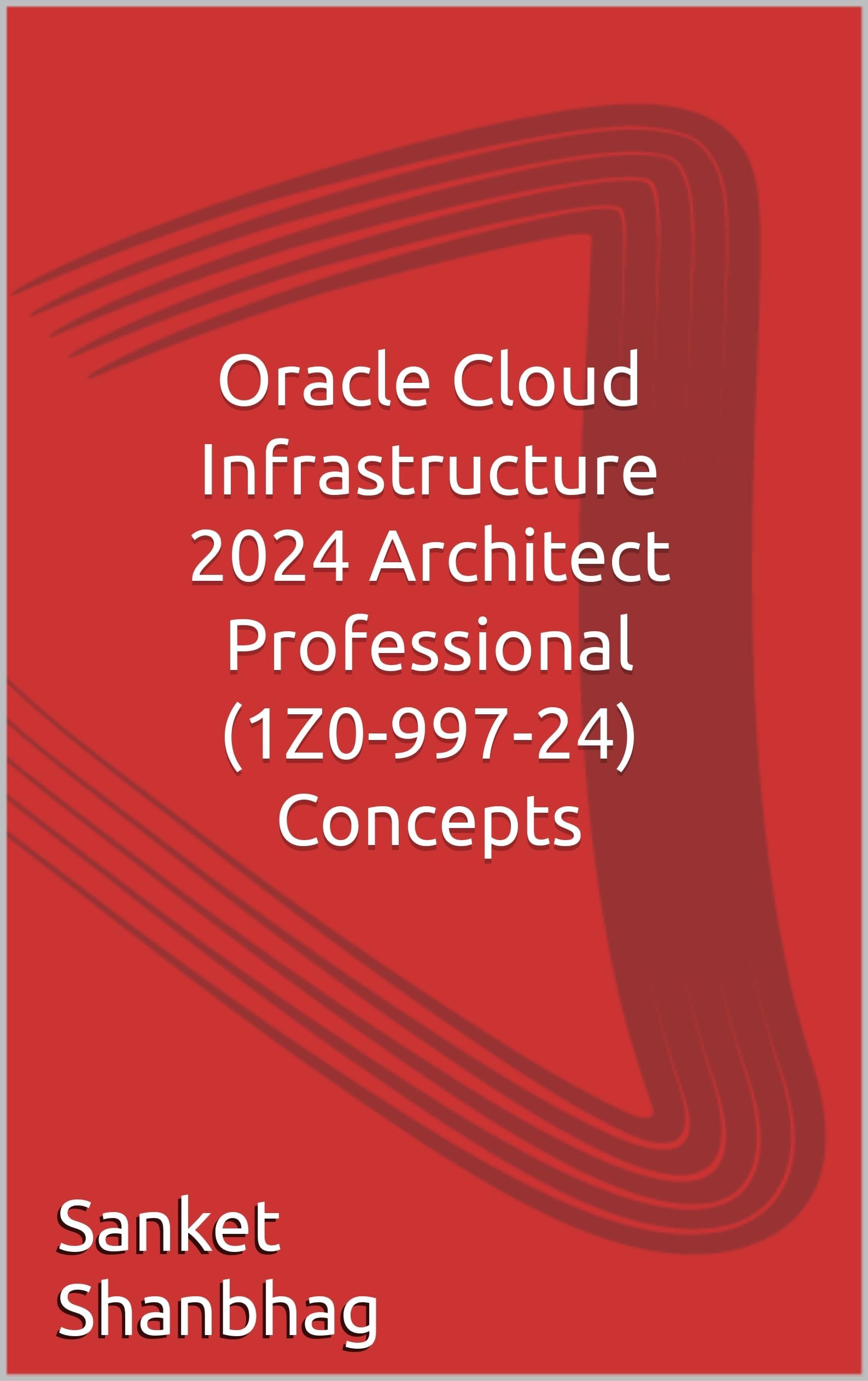 Oracle Cloud Infrastructure 2024 Architect Professional (1Z0-997-24) Concepts

Sanket Shanbhag